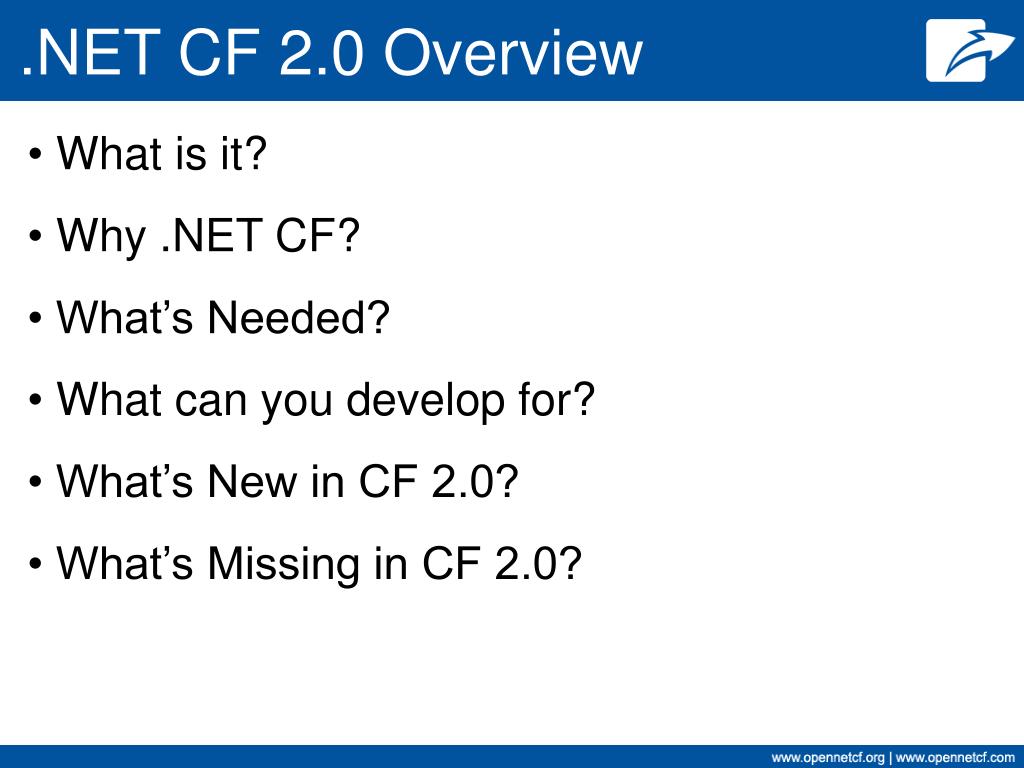 .NET CF 2.0 Overview

• What is it?
• Why .NET CF?
• What’s Needed?
• What can you develop for?
• What’s New in CF 2.0?
• What’s Missing in CF 2.0?

www.opennetcf.org | www.opennetcf.com